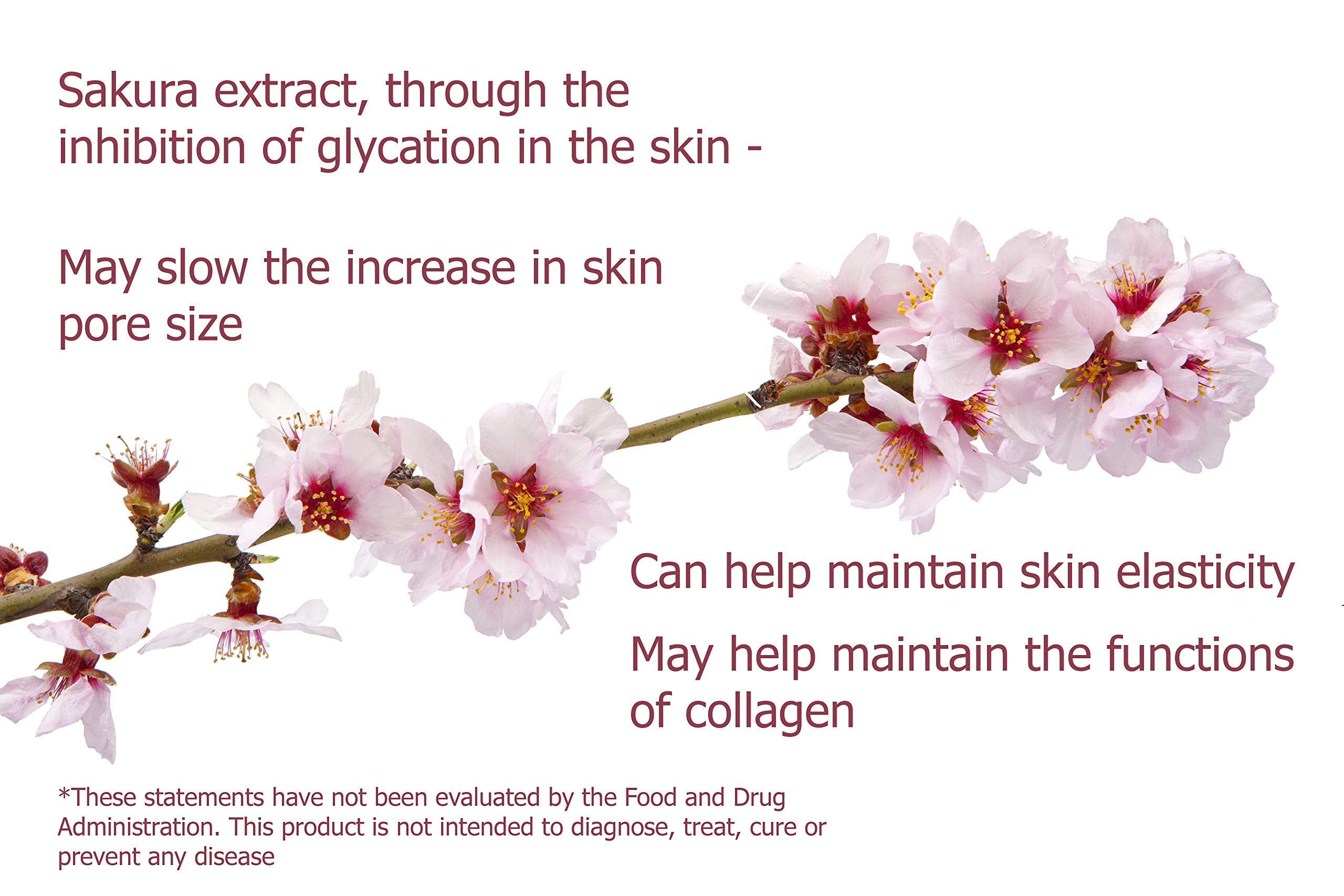 Sakura extract, through the inhibition of glycation in the skin -

May slow the increase in skin pore size

Can help maintain skin elasticity

May help maintain the functions of collagen

*These statements have not been evaluated by the Food and Drug Administration. This product is not intended to diagnose, treat, cure or prevent any disease